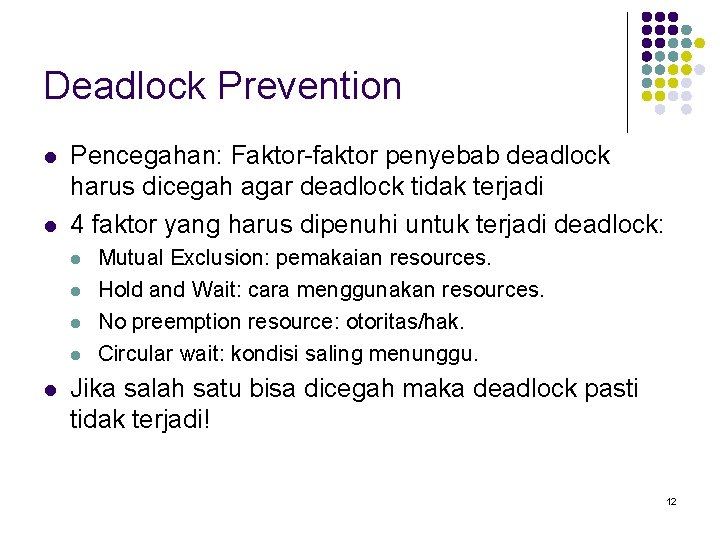 Deadlock Prevention

- Pencegahan: Faktor-faktor penyebab deadlock harus dicegah agar deadlock tidak terjadi
- 4 faktor yang harus dipenuhi untuk terjadi deadlock:
  - Mutual Exclusion: pemakaian resources.
  - Hold and Wait: cara menggunakan resources.
  - No preemption resource: otoritas/hak.
  - Circular wait: kondisi saling menunggu.
- Jika salah satu bisa dicegah maka deadlock pasti tidak terjadi!

12